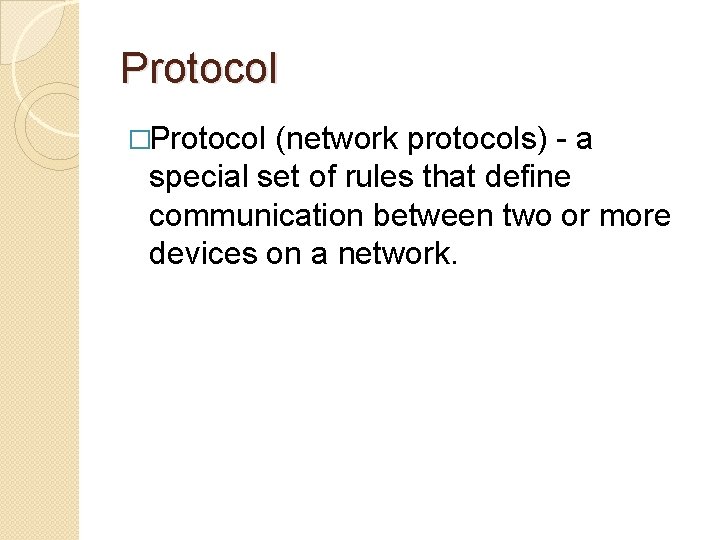 Protocol

□Protocol (network protocols) - a special set of rules that define communication between two or more devices on a network.